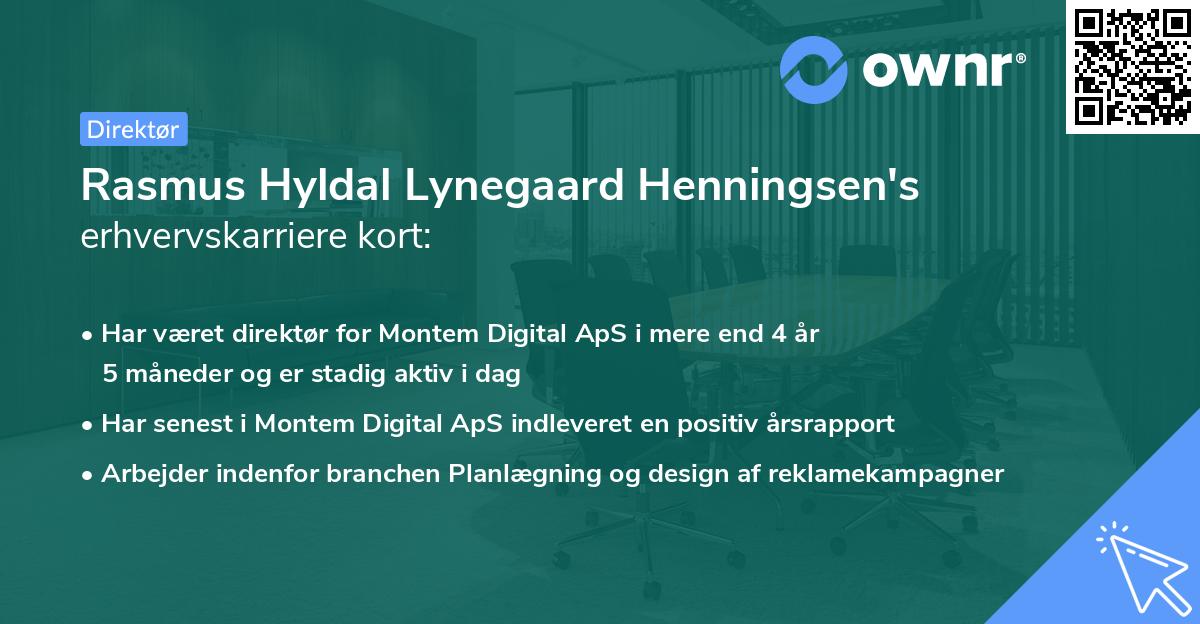 ownr®

Direktør

Rasmus Hyldal Lynegaard Henningsen's erhvervskarriere kort:

• Har været direktør for Montem Digital ApS i mere end 4 år 5 måneder og er stadig aktiv i dag
• Har senest i Montem Digital ApS indleveret en positiv årsrapport
• Arbejder indenfor branchen Planlægning og design af reklamekampagner